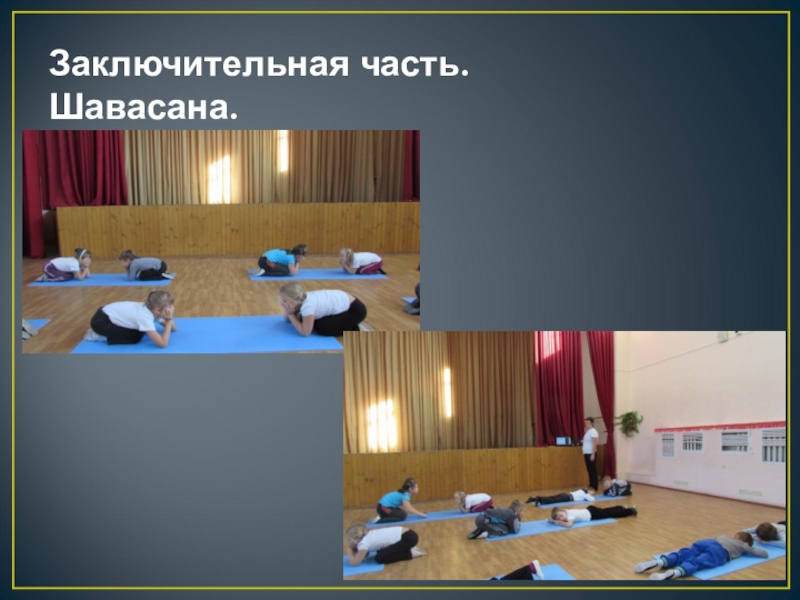 Заключительная часть.
Шавасана.